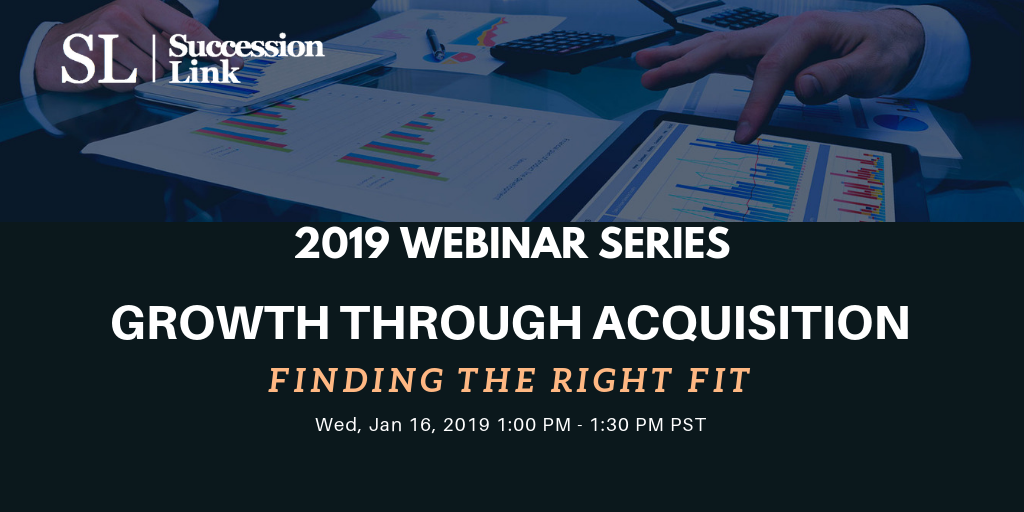 SL | Succession Link

2019 WEBINAR SERIES

GROWTH THROUGH ACQUISITION

FINDING THE RIGHT FIT

Wed, Jan 16, 2019 1:00 PM - 1:30 PM PST